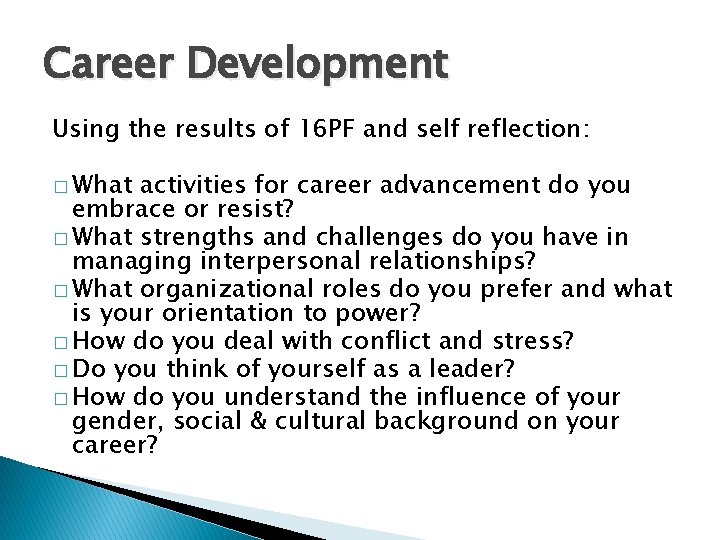 Career Development

Using the results of 16PF and self reflection:

□ What activities for career advancement do you embrace or resist?
□ What strengths and challenges do you have in managing interpersonal relationships?
□ What organizational roles do you prefer and what is your orientation to power?
□ How do you deal with conflict and stress?
□ Do you think of yourself as a leader?
□ How do you understand the influence of your gender, social & cultural background on your career?